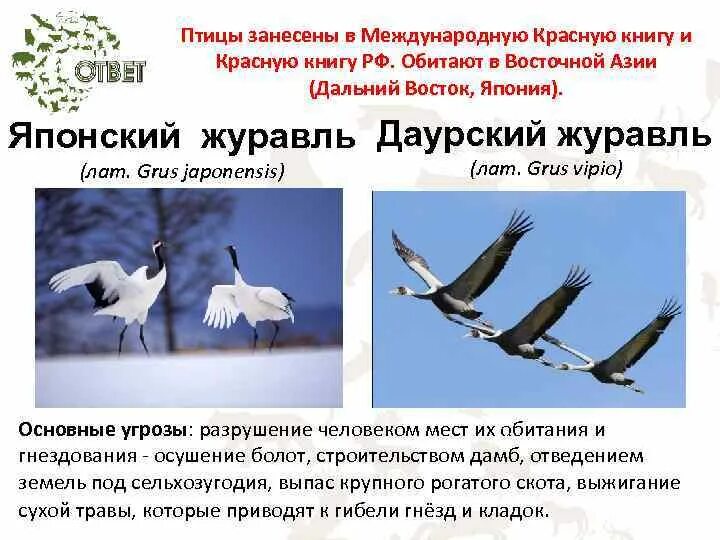 ОТВЕТ

Птицы занесены в Международную Красную книгу и Красную книгу РФ. Обитают в Восточной Азии (Дальний Восток, Япония).

Японский журавль
(лат. Grus japonensis)

Даурский журавль
(лат. Grus vipio)

Основные угрозы: разрушение человеком мест их обитания и гнездования - осушение болот, строительством дамб, отведением земель под сельхозугодия, выпас крупного рогатого скота, выжигание сухой травы, которые приводят к гибели гнёзд и кладок.